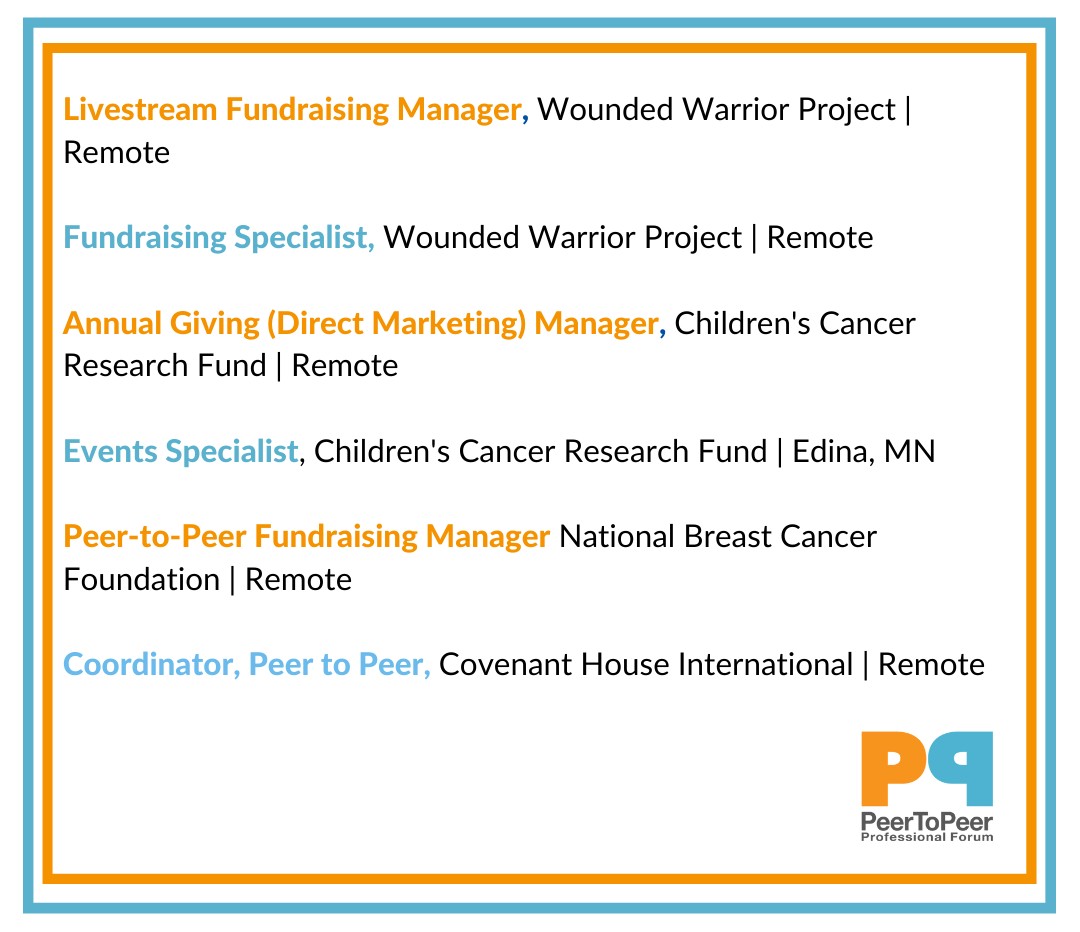 Livestream Fundraising Manager, Wounded Warrior Project | Remote

Fundraising Specialist, Wounded Warrior Project | Remote

Annual Giving (Direct Marketing) Manager, Children's Cancer Research Fund | Remote

Events Specialist, Children's Cancer Research Fund | Edina, MN

Peer-to-Peer Fundraising Manager National Breast Cancer Foundation | Remote

Coordinator, Peer to Peer, Covenant House International | Remote

PP
PeerToPeer
Professional Forum